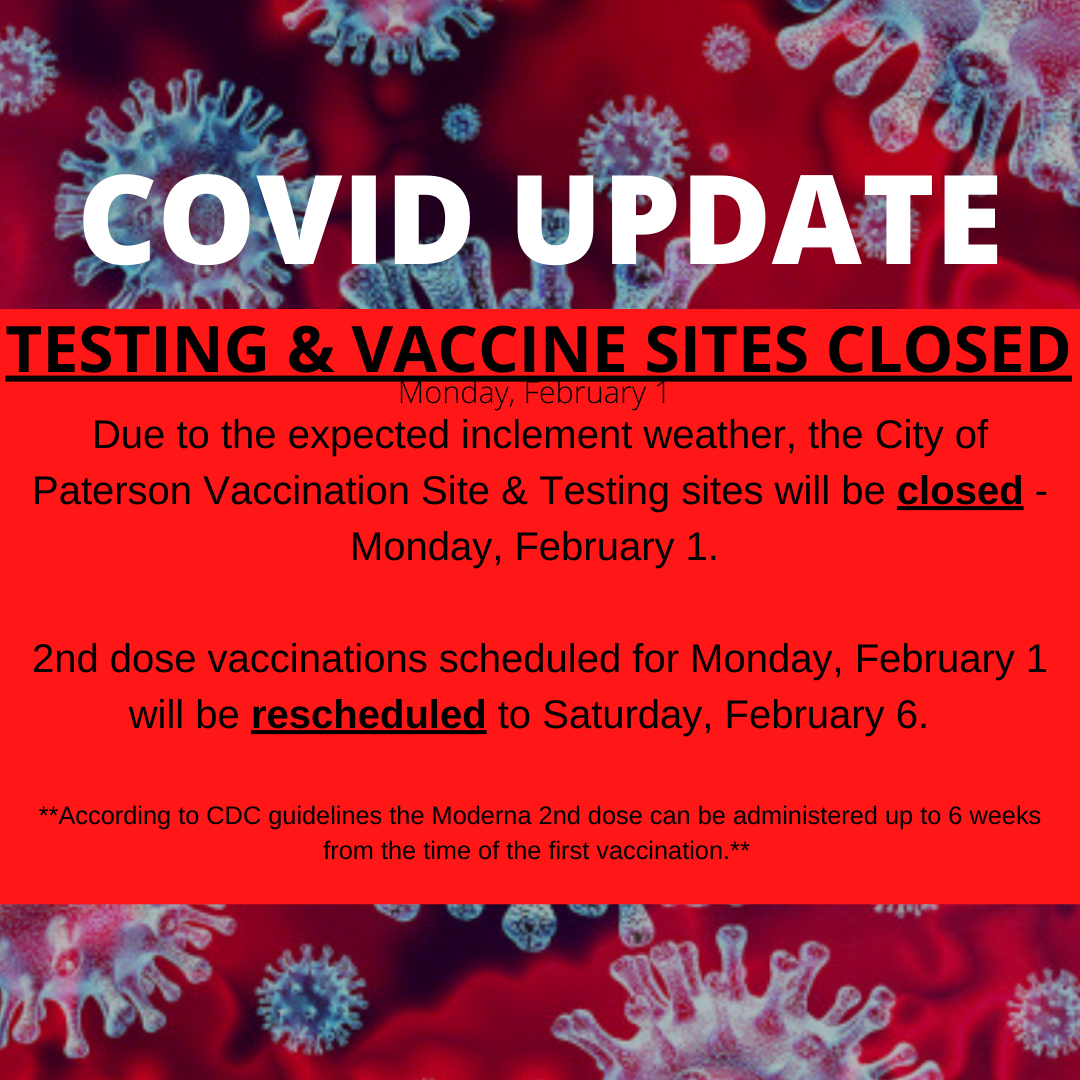 COVID UPDATE

TESTING & VACCINE SITES CLOSED

Monday, February 1

Due to the expected inclement weather, the City of Paterson Vaccination Site & Testing sites will be closed - Monday, February 1.

2nd dose vaccinations scheduled for Monday, February 1 will be rescheduled to Saturday, February 6.

**According to CDC guidelines the Moderna 2nd dose can be administered up to 6 weeks from the time of the first vaccination.**